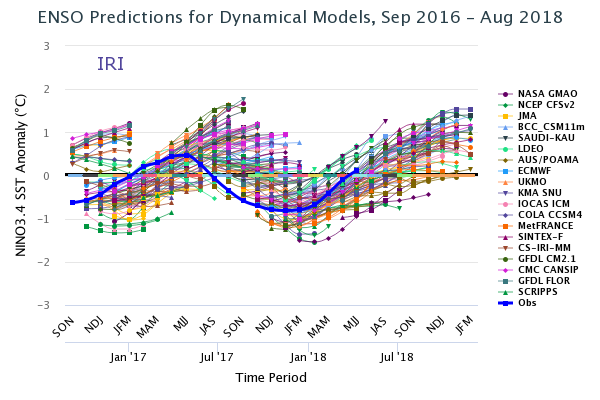 ENSO Predictions for Dynamical Models, Sep 2016 – Aug 2018

IRI

NINO3.4 SST Anomaly (°C)

3
2
1
0
−1
−2
−3

SON
NDJ
JFM
MAM
MJJ
JAS
SON
NDJ
JFM
MAM
MJJ
JAS
SON
NDJ
JFM

Jan '17
Jul '17
Jan '18
Jul '18

Time Period

NASA GMAO
NCEP CFSv2
JMA
BCC_CSM11m
SAUDI-KAU
LDEO
AUS/POAMA
ECMWF
UKMO
KMA SNU
IOCAS ICM
COLA CCSM4
MetFRANCE
SINTEX-F
CS-IRI-MM
GFDL CM2.1
CMC CANSIP
GFDL FLOR
SCRIPPS
Obs